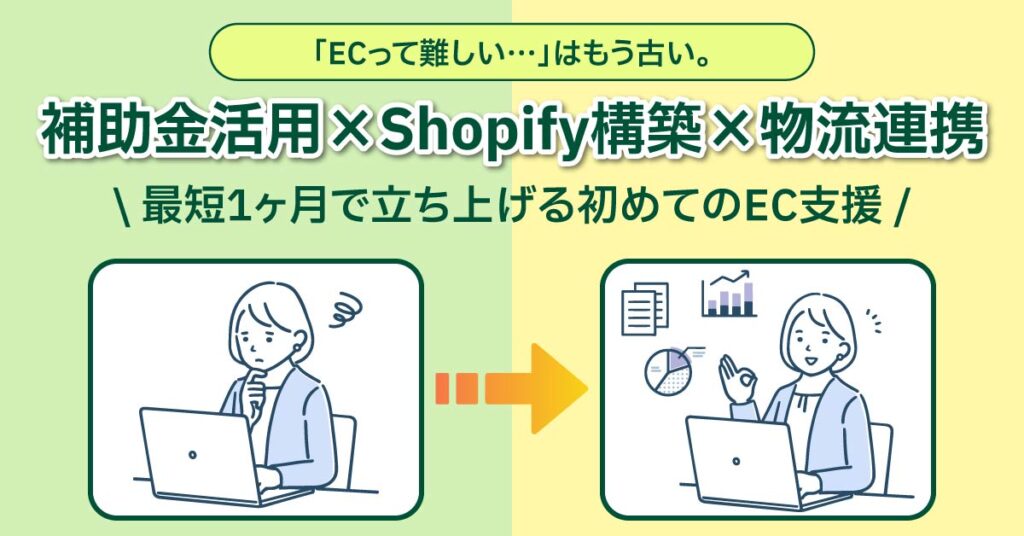 「ECって難しい…」はもう古い。

補助金活用×Shopify構築×物流連携

\ 最短1ヶ月で立ち上げる初めてのEC支援 /